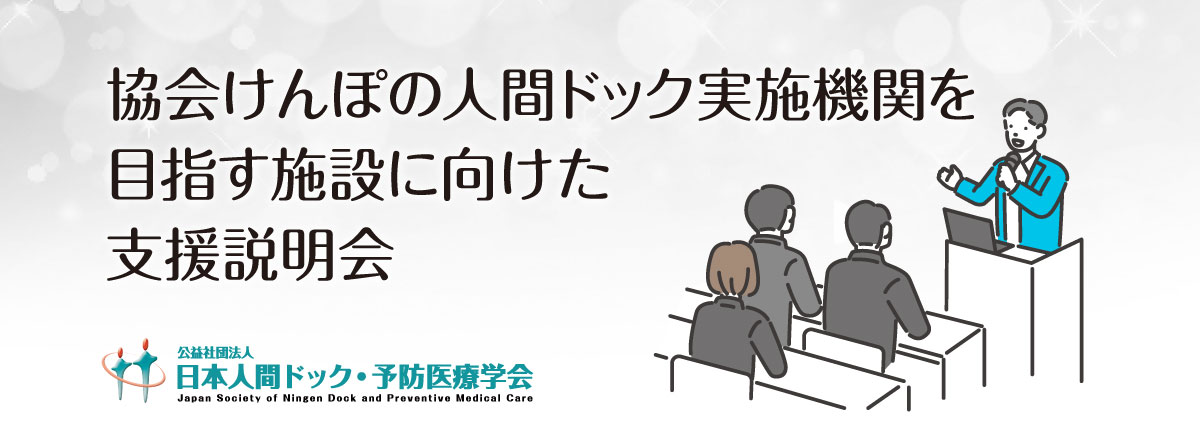 協会けんぽの人間ドック実施機関を
目指す施設に向けた
支援説明会

公益社団法人
日本人間ドック・予防医療学会
Japan Society of Ningen Dock and Preventive Medical Care